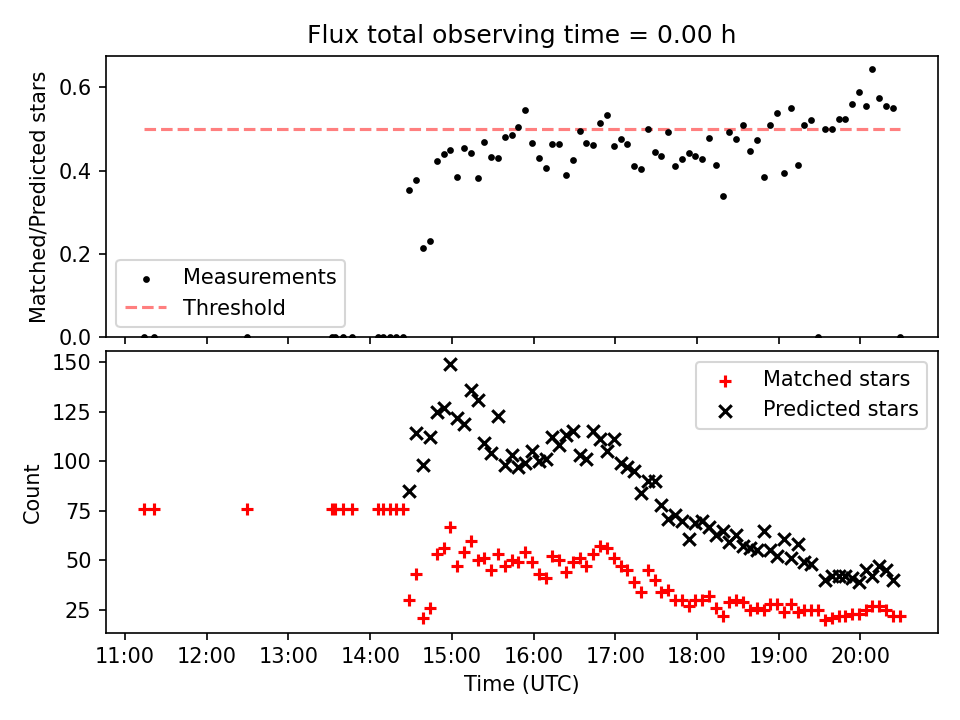 Flux total observing time = 0.00 h

Matched/Predicted stars

0.6
0.4
0.2
0.0

Measurements
Threshold

Count

150
125
100
75
50
25

Matched stars
Predicted stars

11:00 12:00 13:00 14:00 15:00 16:00 17:00 18:00 19:00 20:00

Time (UTC)